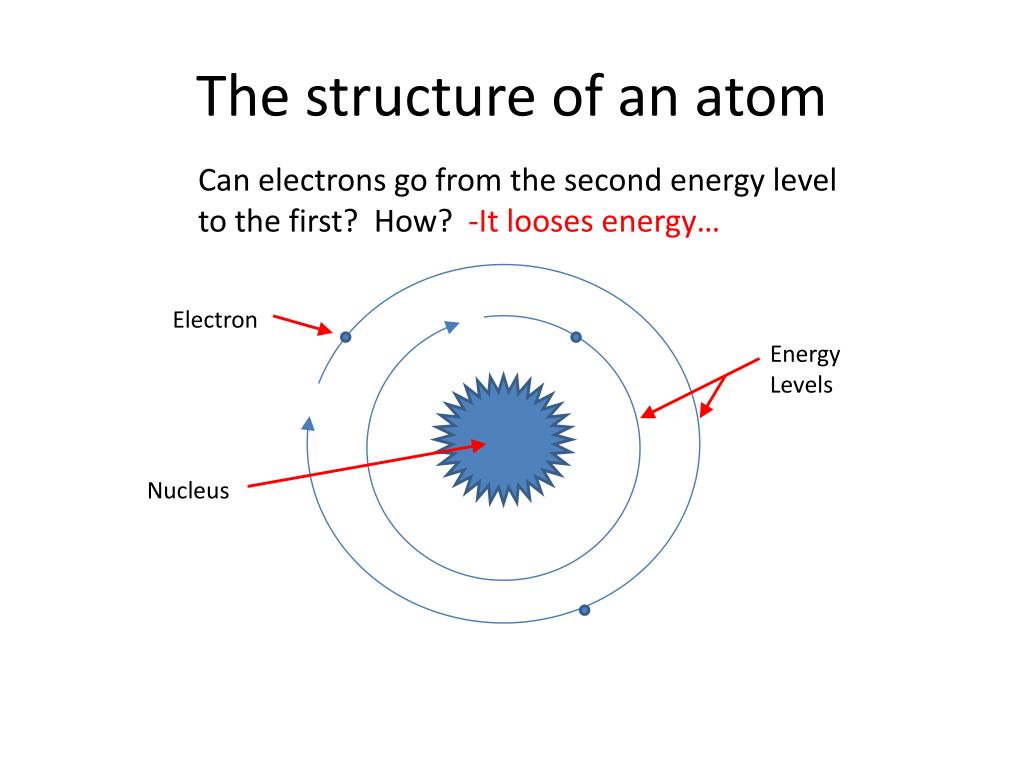 The structure of an atom

Can electrons go from the second energy level to the first? How? -It looses energy…

Electron

Energy Levels

Nucleus